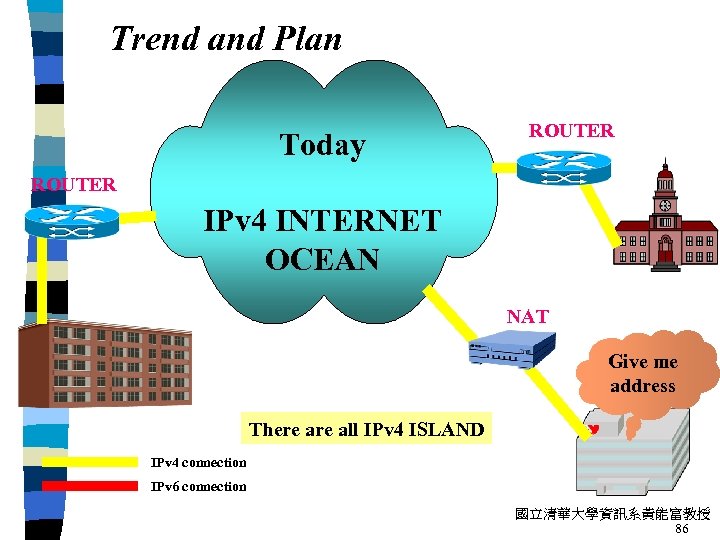 Trend and Plan

Today

IPv4 INTERNET OCEAN

ROUTER

ROUTER

NAT

Give me address

There are all IPv4 ISLAND

IPv4 connection

IPv6 connection

國立清華大學資訊系黃能富教授

86